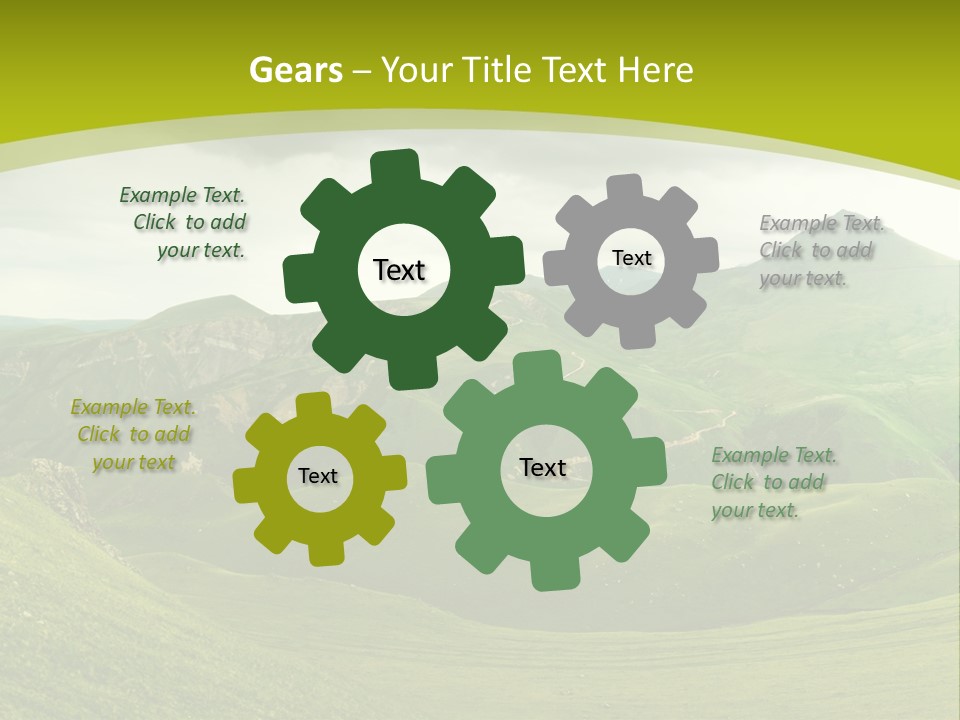 Gears – Your Title Text Here

Example Text. Click to add your text.

Text

Text

Example Text. Click to add your text.

Example Text. Click to add your text

Text

Text

Example Text. Click to add your text.